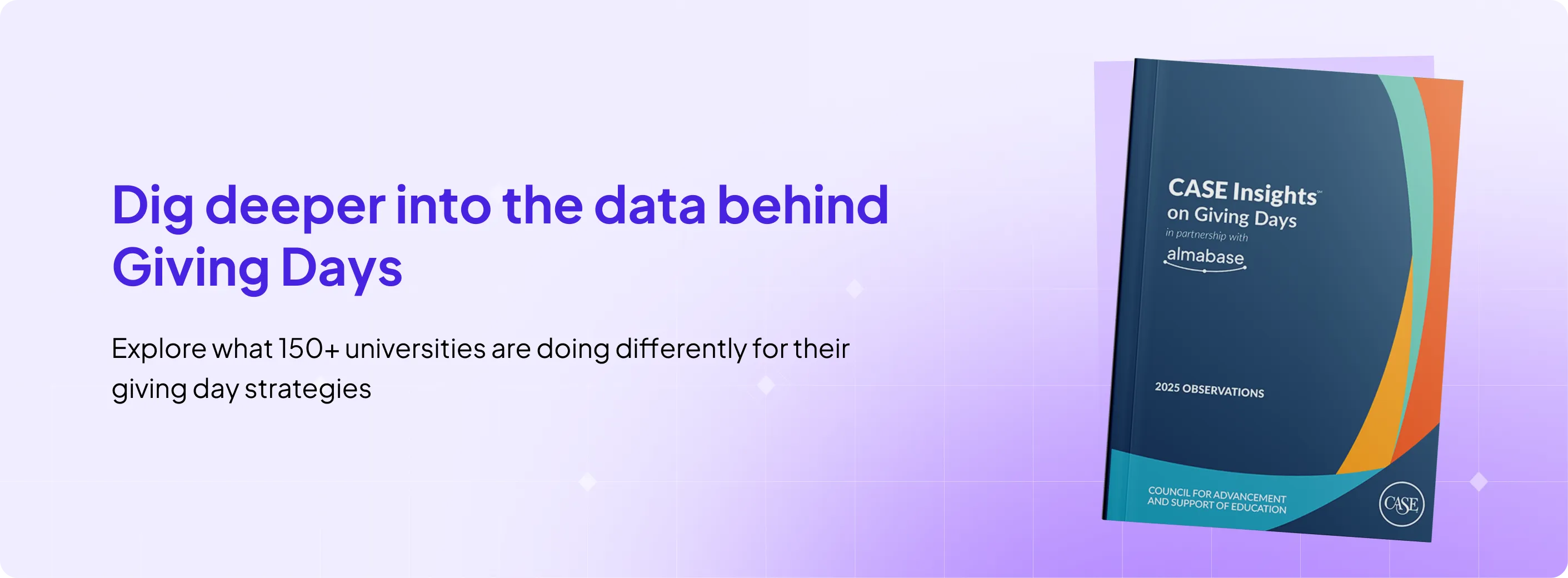 Dig deeper into the data behind Giving Days

Explore what 150+ universities are doing differently for their giving day strategies

CASE Insights™ on Giving Days

in partnership with

almabase

2025 OBSERVATIONS

COUNCIL FOR ADVANCEMENT AND SUPPORT OF EDUCATION

CASE